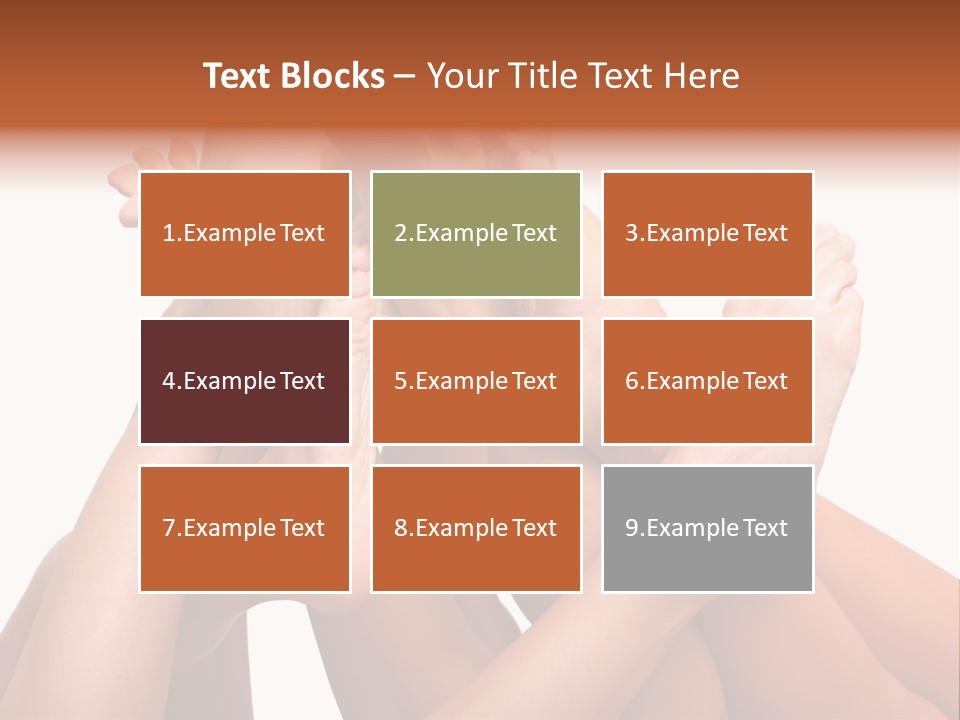 Text Blocks – Your Title Text Here

1.Example Text

2.Example Text

3.Example Text

4.Example Text

5.Example Text

6.Example Text

7.Example Text

8.Example Text

9.Example Text